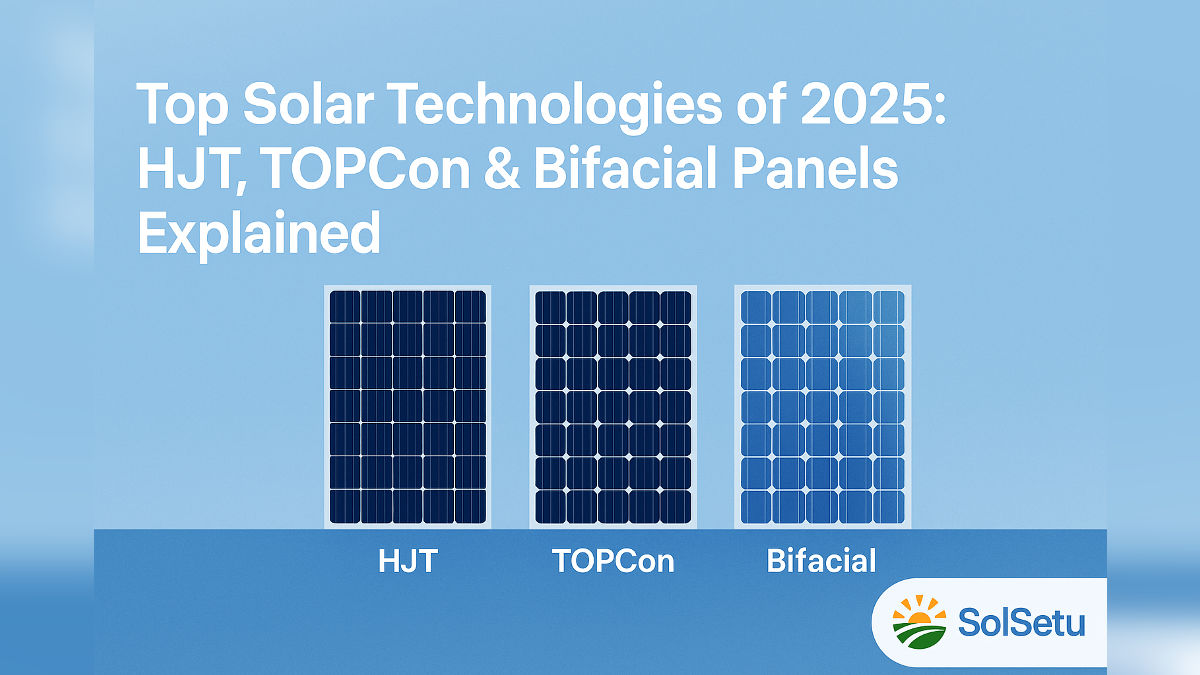 Top Solar Technologies of 2025: HJT, TOPCon & Bifacial Panels Explained

HJT

TOPCon

Bifacial

SolSetu